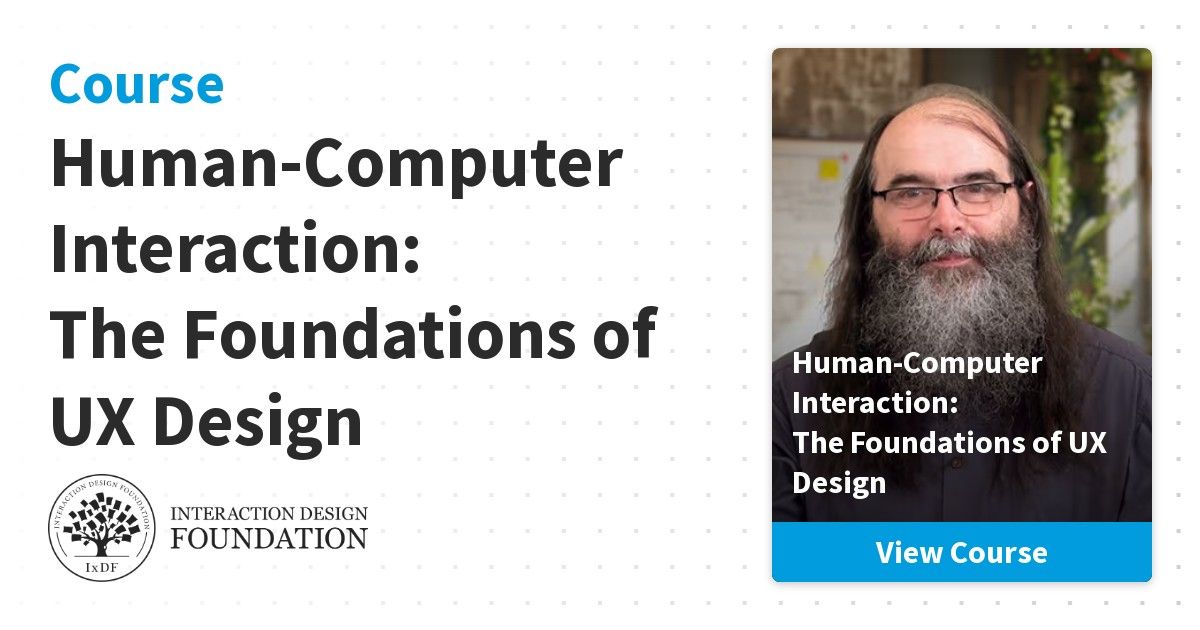 Course

Human-Computer Interaction: The Foundations of UX Design

INTERACTION DESIGN FOUNDATION

IxDF

INTERACTION DESIGN FOUNDATION

Human-Computer Interaction: The Foundations of UX Design

View Course